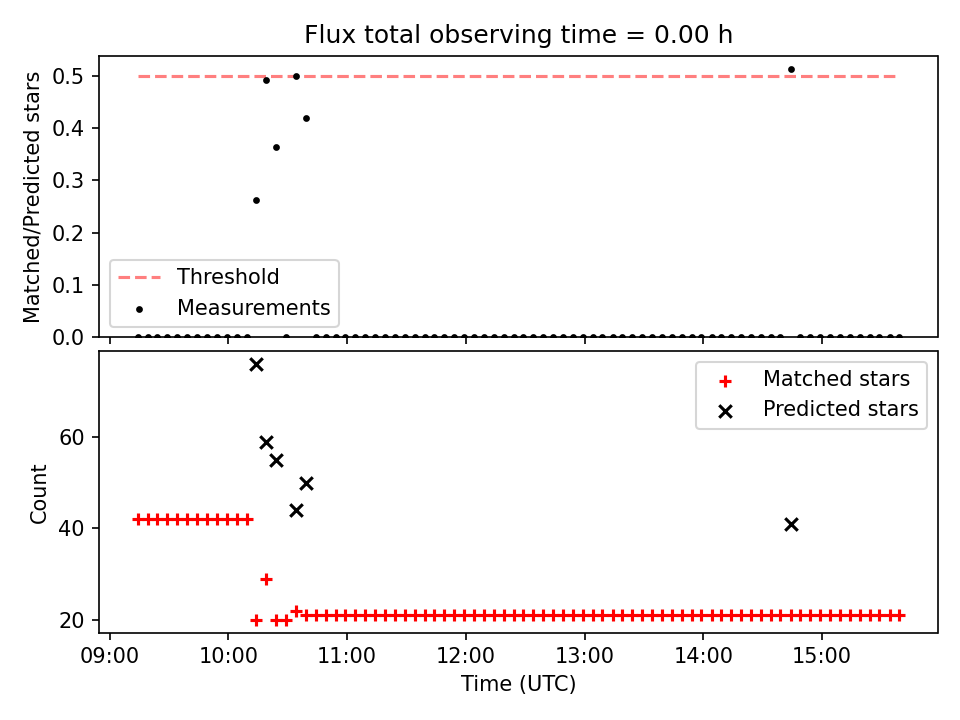 Flux total observing time = 0.00 h

Matched/Predicted stars

0.5
0.4
0.3
0.2
0.1
0.0

Threshold
Measurements

Count

60
40
20

Matched stars
Predicted stars

09:00
10:00
11:00
12:00
13:00
14:00
15:00

Time (UTC)